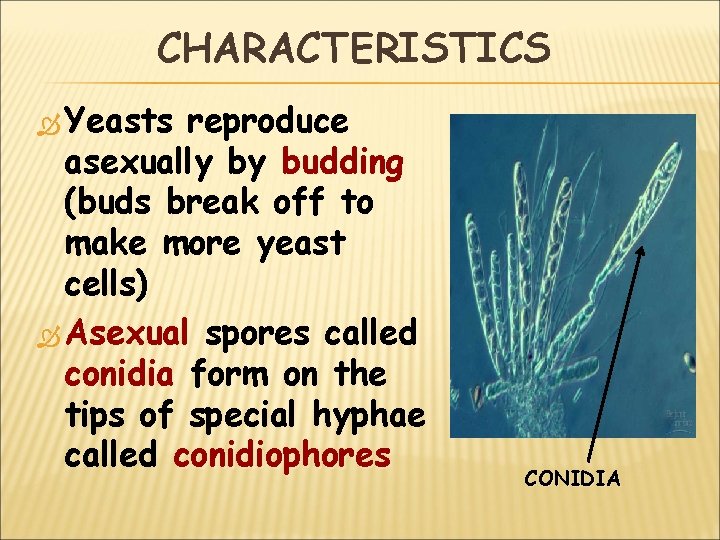 CHARACTERISTICS

Yeasts reproduce asexually by budding (buds break off to make more yeast cells)

Asexual spores called conidia form on the tips of special hyphae called conidiophores

CONIDIA